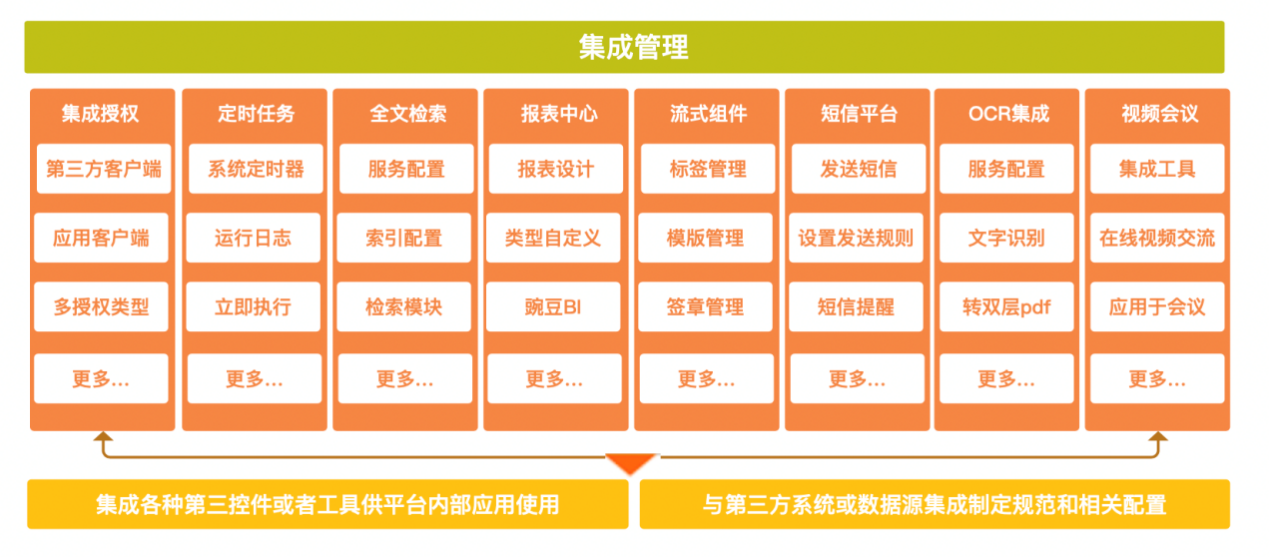 集成管理

集成授权
第三方客户端
应用客户端
多授权类型
更多...

定时任务
系统定时器
运行日志
立即执行
更多...

全文检索
服务配置
索引配置
检索模块
更多...

报表中心
报表设计
类型自定义
豌豆BI
更多...

流式组件
标签管理
模版管理
签章管理
更多...

短信平台
发送短信
设置发送规则
短信提醒
更多...

OCR集成
服务配置
文字识别
转双层pdf
更多...

视频会议
集成工具
在线视频交流
应用于会议
更多...

集成各种第三控件或者工具供平台内部应用使用

与第三方系统或数据源集成制定规范和相关配置